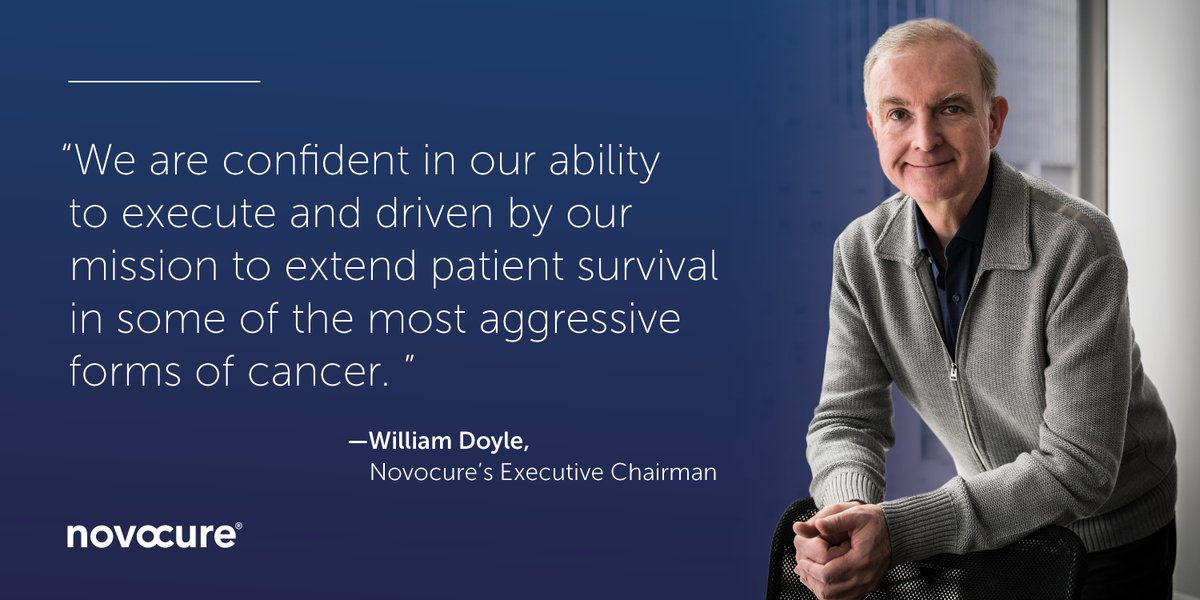 “We are confident in our ability to execute and driven by our mission to extend patient survival in some of the most aggressive forms of cancer. ”

—William Doyle,
Novocure’s Executive Chairman

novocure®